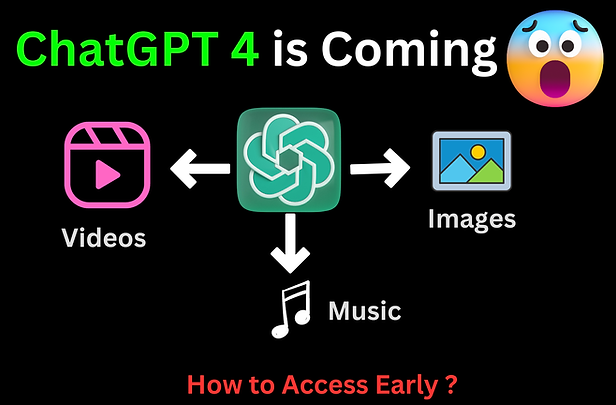 ChatGPT 4 is Coming

Videos

Images

Music

How to Access Early ?